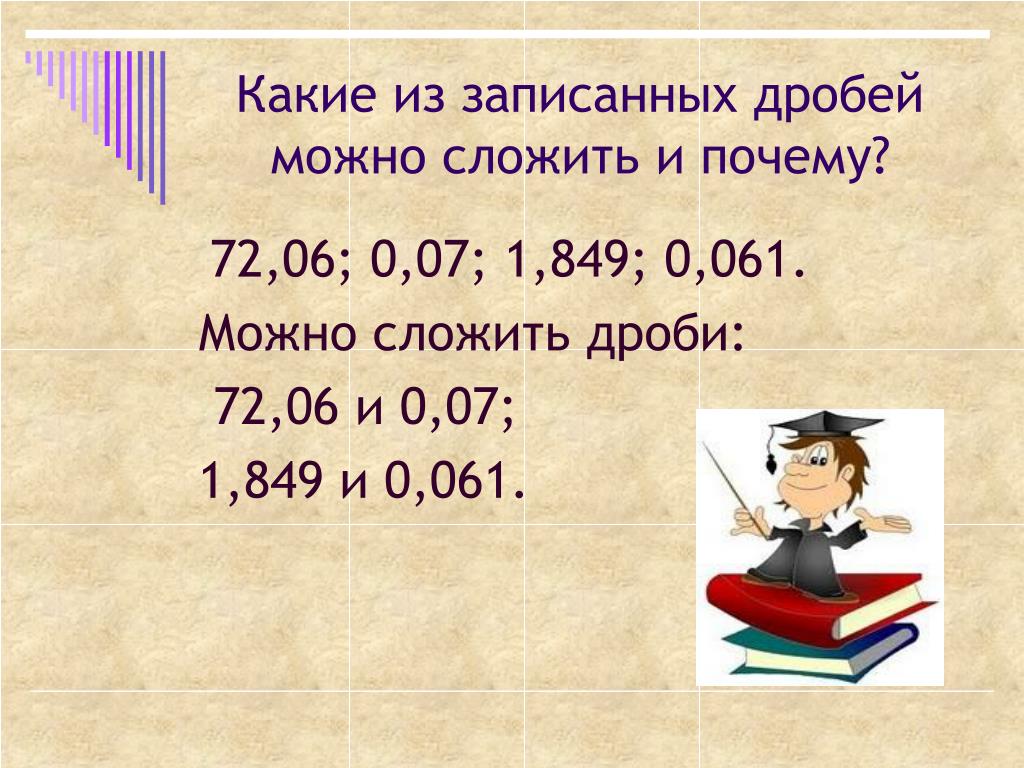 Какие из записанных дробей можно сложить и почему?

72,06; 0,07; 1,849; 0,061.

Можно сложить дроби:

72,06 и 0,07;

1,849 и 0,061.